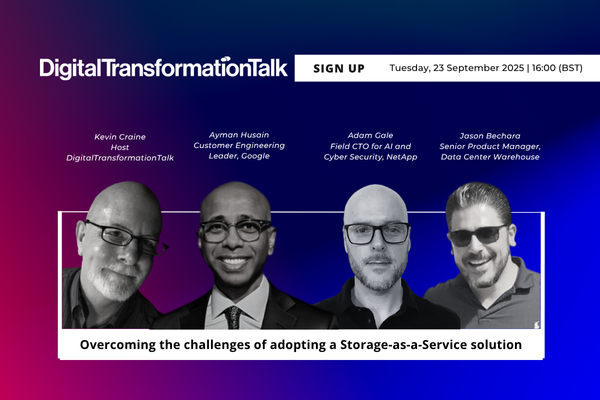 DigitalTransformationTalk

SIGN UP

Tuesday, 23 September 2025 | 16:00 (BST)

Kevin Craine
Host
DigitalTransformationTalk

Ayman Husain
Customer Engineering Leader, Google

Adam Gale
Field CTO for AI and Cyber Security, NetApp

Jason Bechara
Senior Product Manager, Data Center Warehouse

Overcoming the challenges of adopting a Storage-as-a-Service solution